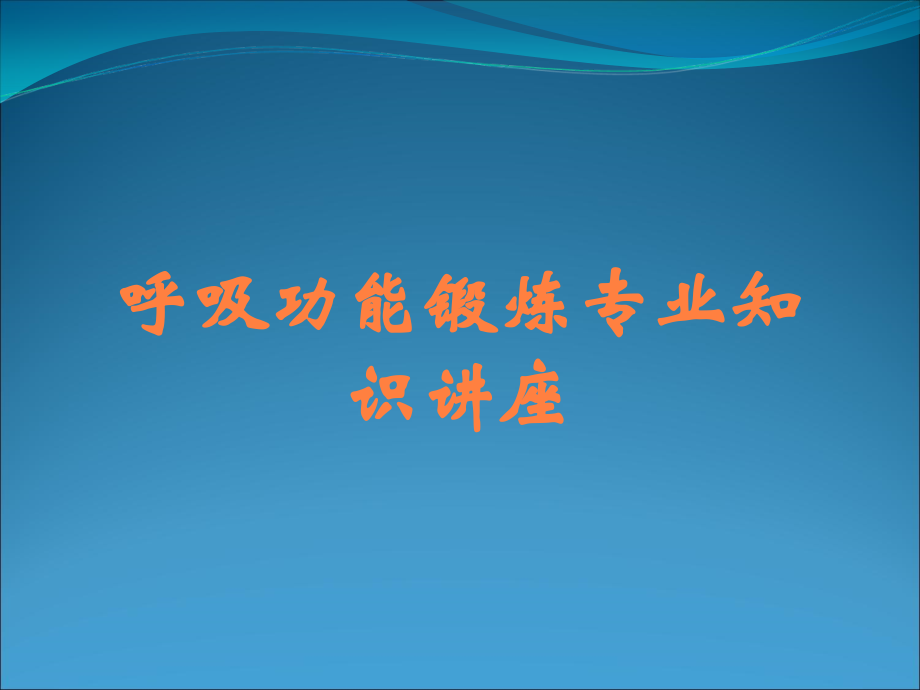 呼吸功能锻炼专业知识讲座